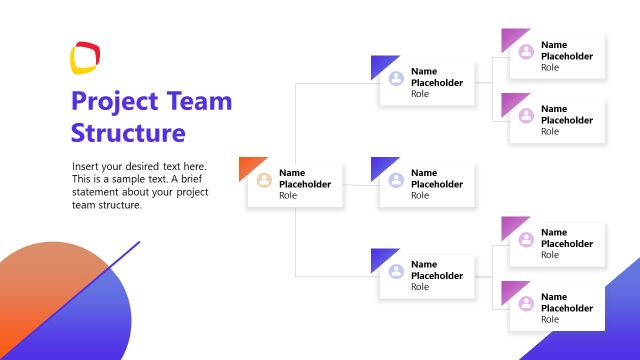 Project Team Structure

Insert your desired text here. This is a sample text. A brief statement about your project team structure.

Name Placeholder
Role

Name Placeholder
Role

Name Placeholder
Role

Name Placeholder
Role

Name Placeholder
Role

Name Placeholder
Role

Name Placeholder
Role

Name Placeholder
Role